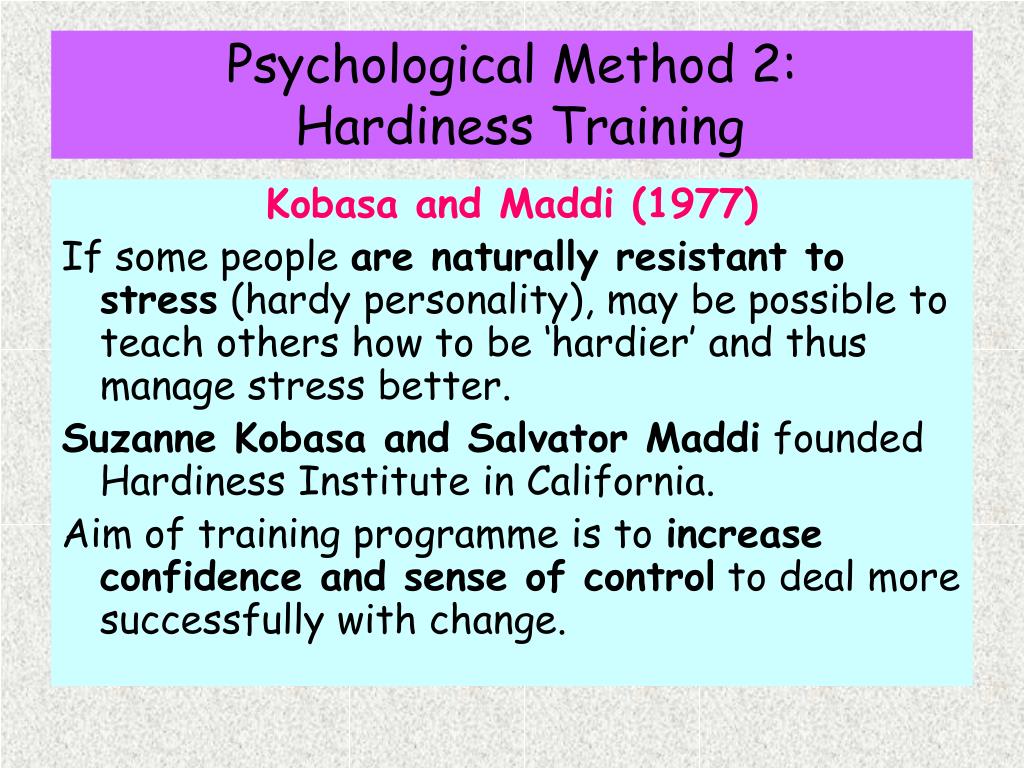 Psychological Method 2:
Hardiness Training

Kobasa and Maddi (1977)

If some people are naturally resistant to stress (hardy personality), may be possible to teach others how to be ‘hardier’ and thus manage stress better.

Suzanne Kobasa and Salvator Maddi founded Hardiness Institute in California.

Aim of training programme is to increase confidence and sense of control to deal more successfully with change.